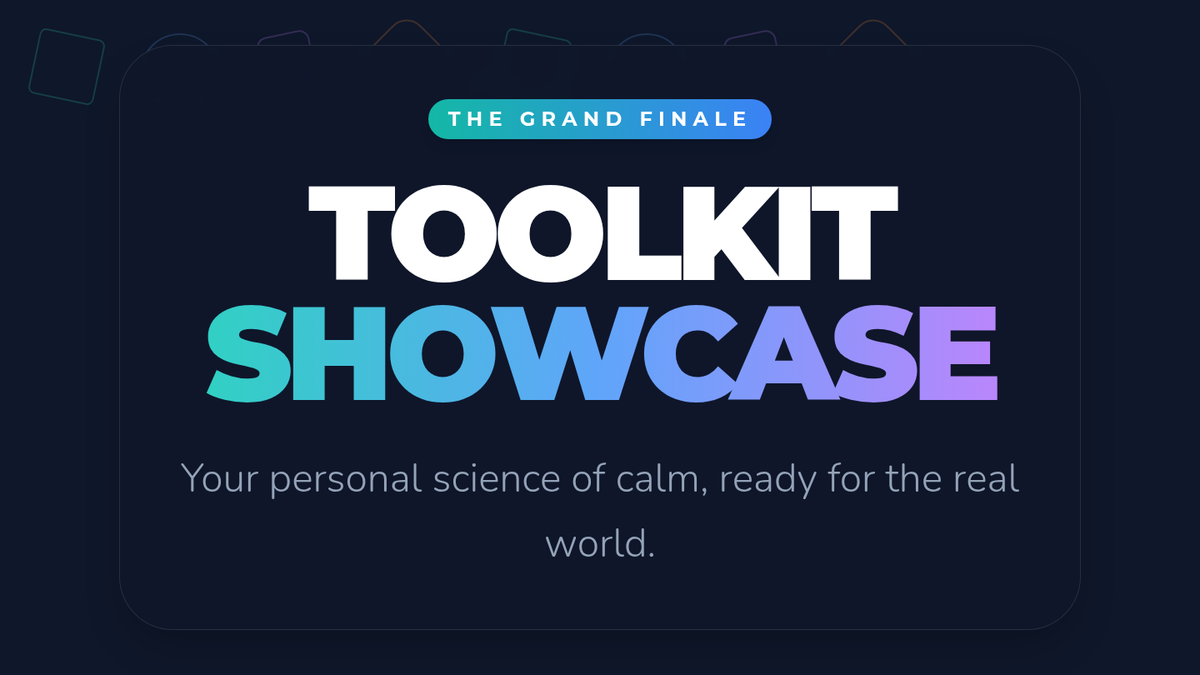 THE GRAND FINALE

TOOLKIT
SHOWCASE

Your personal science of calm, ready for the real world.